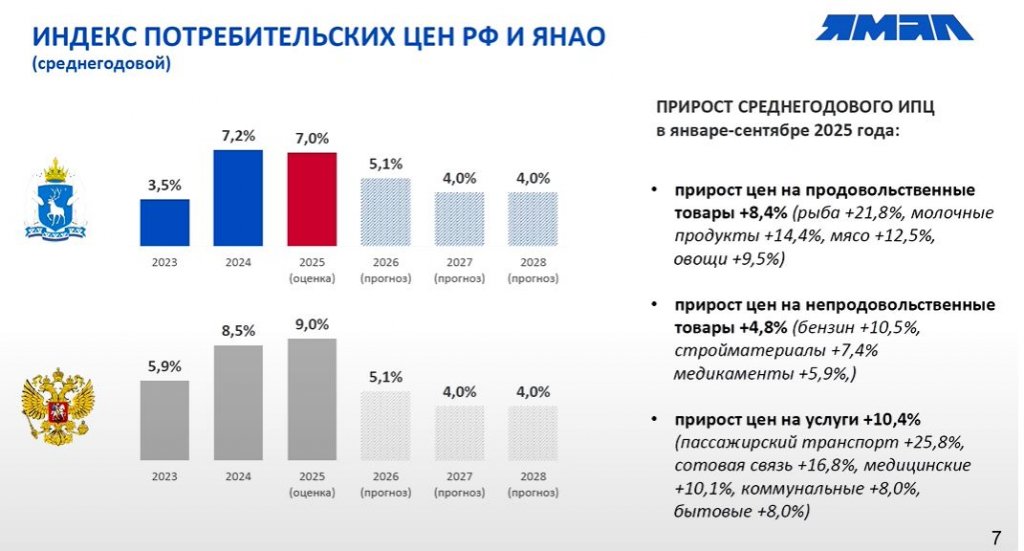 ИНДЕКС ПОТРЕБИТЕЛЬСКИХ ЦЕН РФ И ЯНАО
(среднегодовой)

ЯМАЛ

3,5%
7,2%
7,0%
5,1%
4,0%
4,0%

2023
2024
2025 (оценка)
2026 (прогноз)
2027 (прогноз)
2028 (прогноз)

5,9%
8,5%
9,0%
5,1%
4,0%
4,0%

2023
2024
2025 (оценка)
2026 (прогноз)
2027 (прогноз)
2028 (прогноз)

ПРИРОСТ СРЕДНЕГОДОВОГО ИПЦ
в январе-сентябре 2025 года:

• прирост цен на продовольственные товары +8,4% (рыба +21,8%, молочные продукты +14,4%, мясо +12,5%, овощи +9,5%)

• прирост цен на непродовольственные товары +4,8% (бензин +10,5%, стройматериалы +7,4% медикаменты +5,9%,)

• прирост цен на услуги +10,4% (пассажирский транспорт +25,8%, сотовая связь +16,8%, медицинские +10,1%, коммунальные +8,0%, бытовые +8,0%)

7